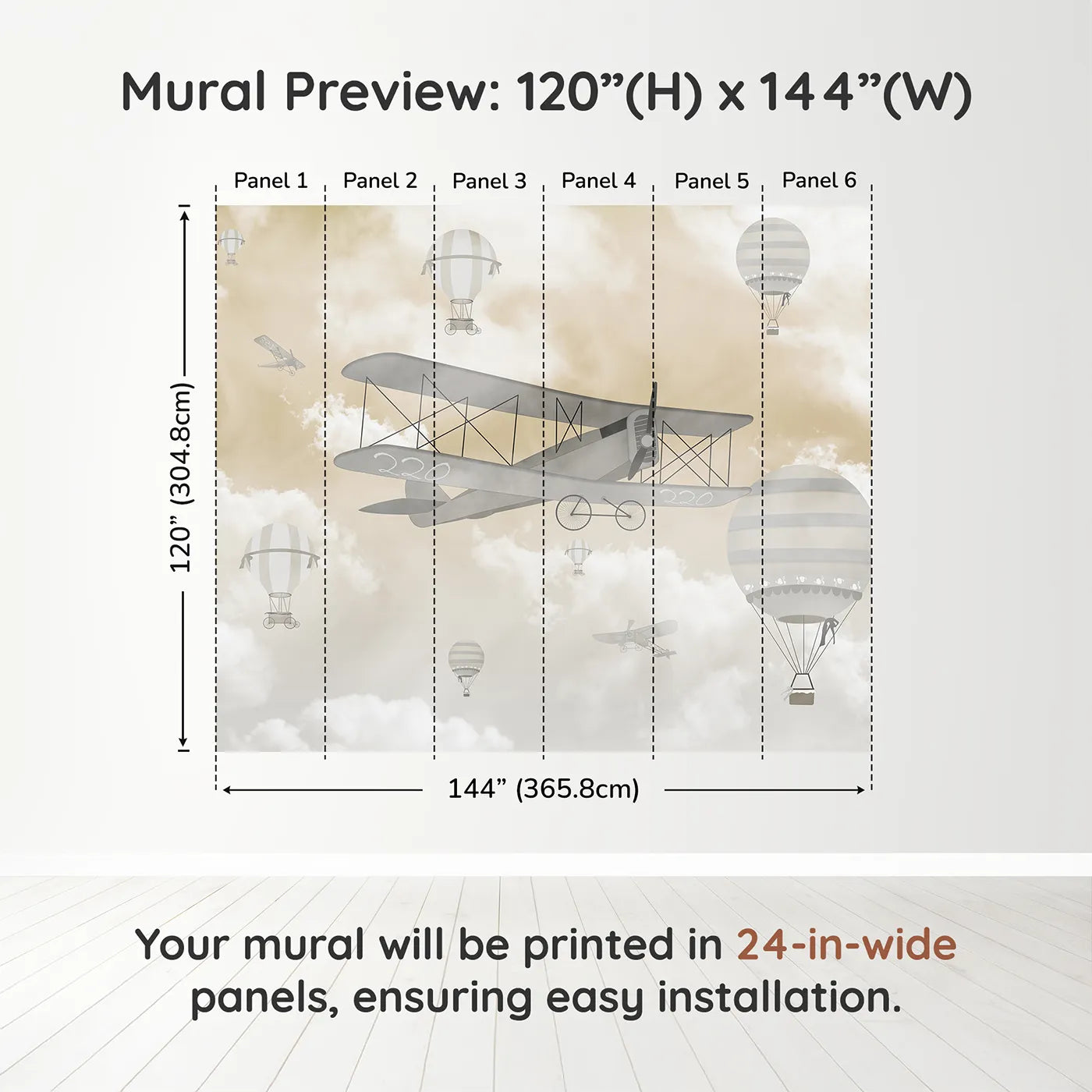 Mural Preview: 120”(H) x 144”(W)

Panel 1 Panel 2 Panel 3 Panel 4 Panel 5 Panel 6

120” (304.8cm)

220

220

144” (365.8cm)

Your mural will be printed in 24-in-wide panels, ensuring easy installation.